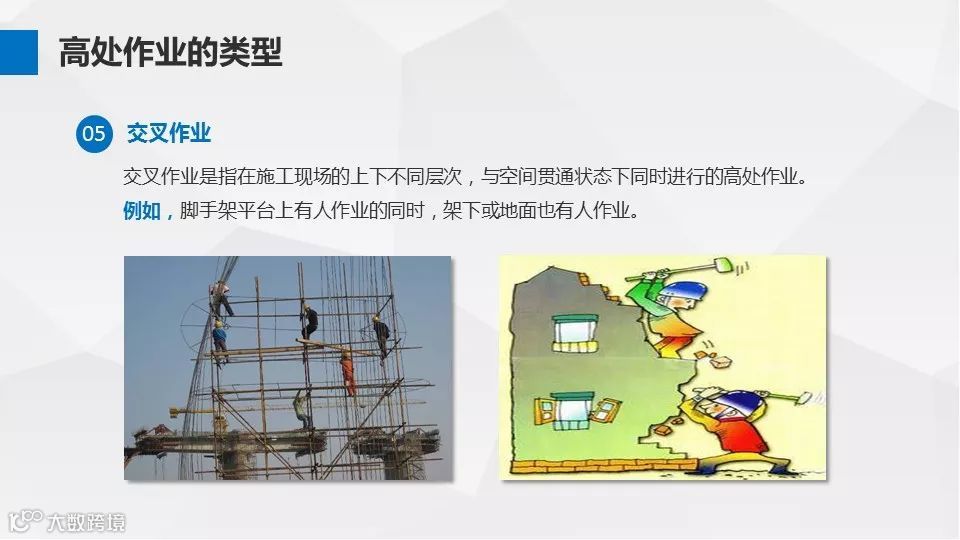 高处作业的类型

05 交叉作业

交叉作业是指在施工现场的上下不同层次，与空间贯通状态下同时进行的高处作业。

例如，脚手架平台上有人作业的同时，架下或地面也有人作业。

大数跨境